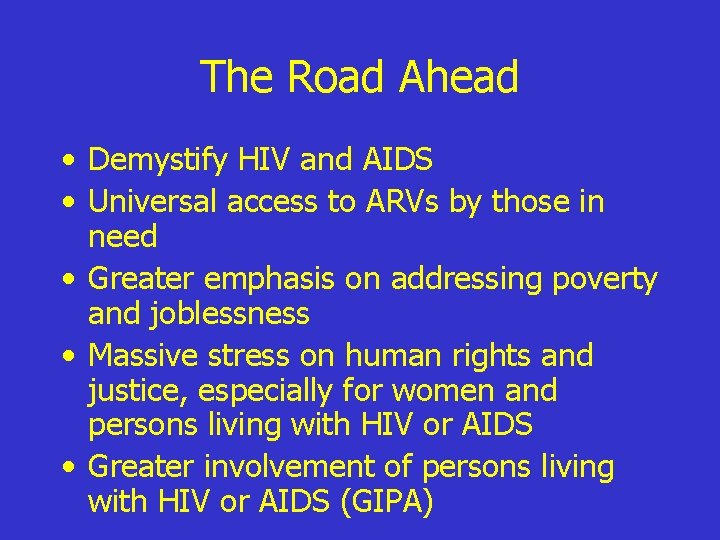 The Road Ahead

• Demystify HIV and AIDS
• Universal access to ARVs by those in need
• Greater emphasis on addressing poverty and joblessness
• Massive stress on human rights and justice, especially for women and persons living with HIV or AIDS
• Greater involvement of persons living with HIV or AIDS (GIPA)